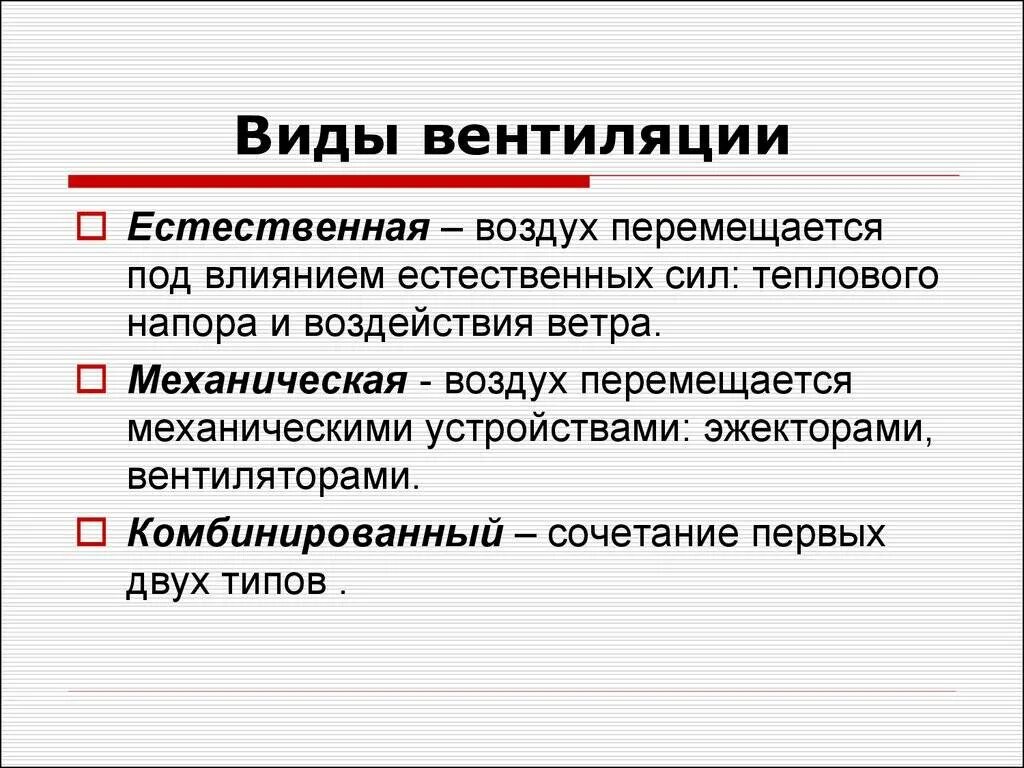 Виды вентиляции

Естественная – воздух перемещается под влиянием естественных сил: теплового напора и воздействия ветра.

Механическая - воздух перемещается механическими устройствами: эжекторами, вентиляторами.

Комбинированный – сочетание первых двух типов .